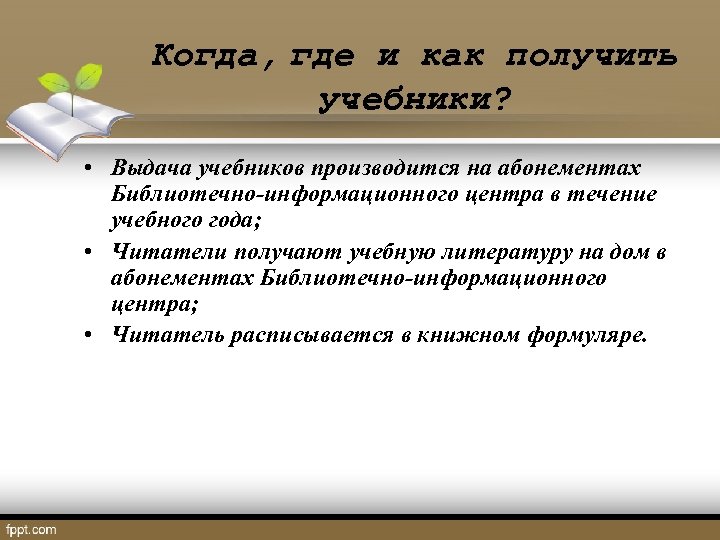 Когда, где и как получить учебники?

• Выдача учебников производится на абонементах Библиотечно-информационного центра в течение учебного года;
• Читатели получают учебную литературу на дом в абонементах Библиотечно-информационного центра;
• Читатель расписывается в книжном формуляре.

fppt.com